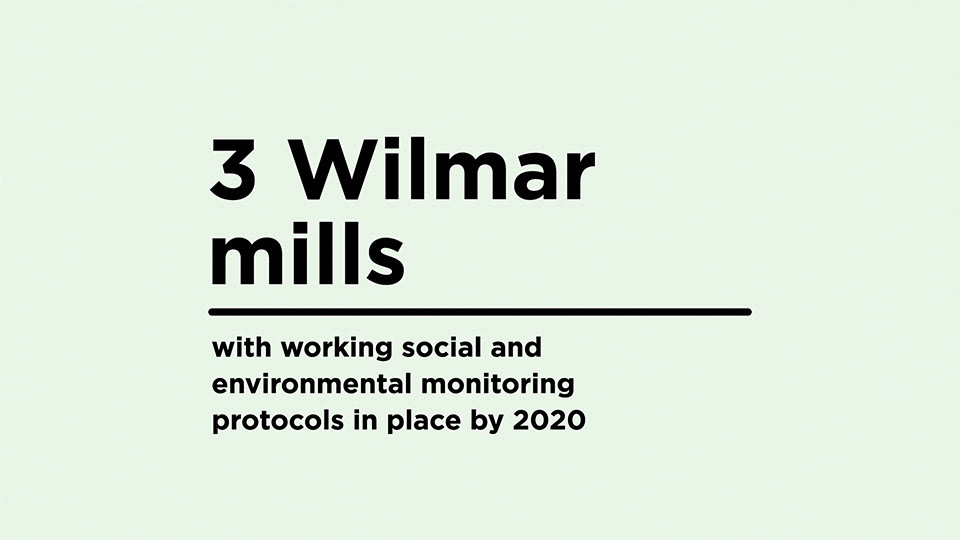 3 Wilmar mills

with working social and environmental monitoring protocols in place by 2020